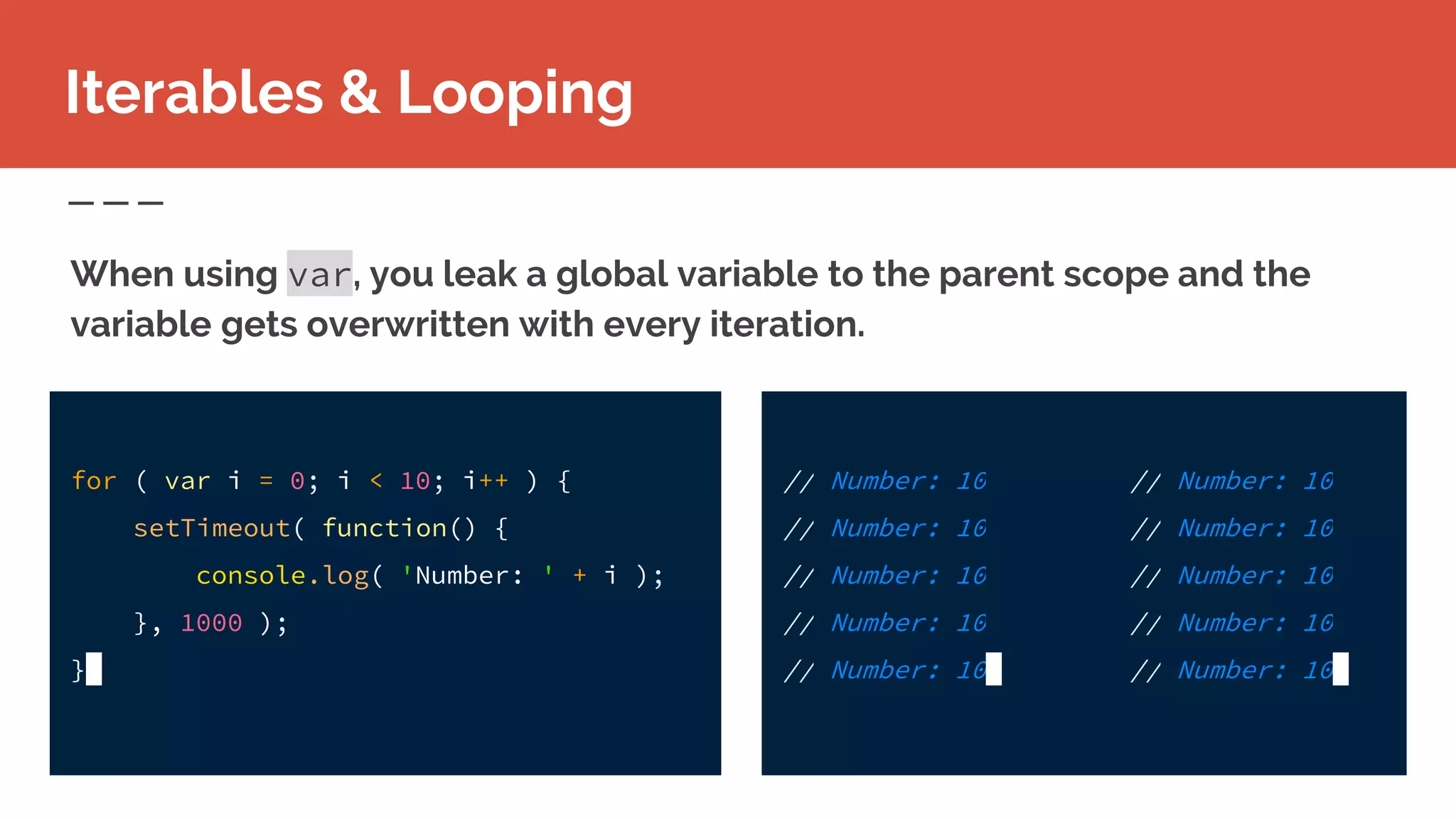 Iterables & Looping

When using var, you leak a global variable to the parent scope and the variable gets overwritten with every iteration.

for ( var i = 0; i < 10; i++ ) {
    setTimeout( function() {
        console.log( 'Number: ' + i );
    }, 1000 );
}

// Number: 10
// Number: 10
// Number: 10
// Number: 10
// Number: 10

// Number: 10
// Number: 10
// Number: 10
// Number: 10
// Number: 10